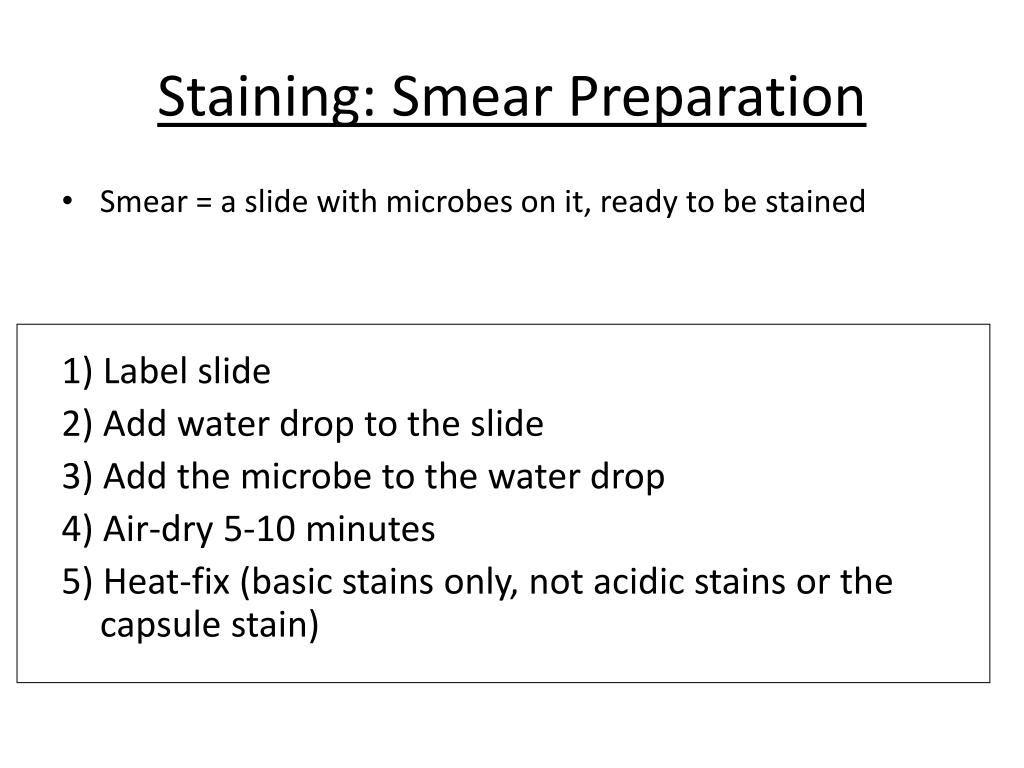 Staining: Smear Preparation

• Smear = a slide with microbes on it, ready to be stained

1) Label slide
2) Add water drop to the slide
3) Add the microbe to the water drop
4) Air-dry 5-10 minutes
5) Heat-fix (basic stains only, not acidic stains or the capsule stain)